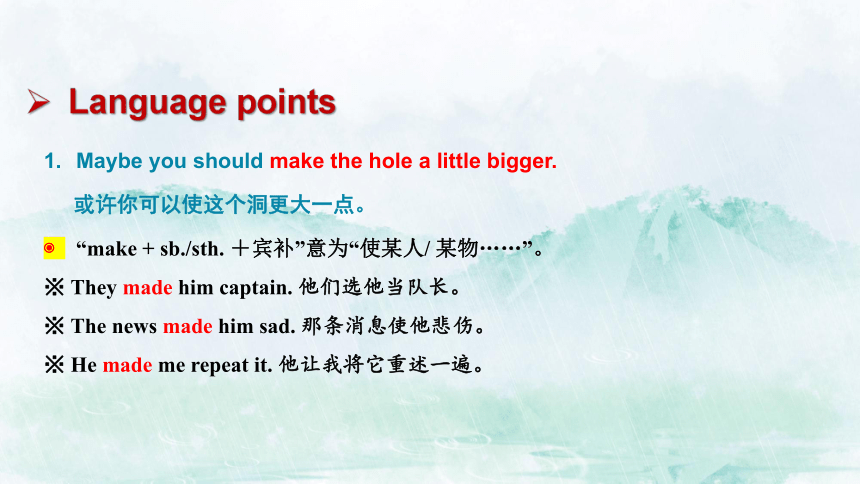 ➢ Language points

1. Maybe you should make the hole a little bigger.

或许你可以使这个洞更大一点。

◉ “make + sb./sth. ＋宾补”意为“使某人/ 某物……”。

※ They made him captain. 他们选他当队长。

※ The news made him sad. 那条消息使他悲伤。

※ He made me repeat it. 他让我将它重述一遍。